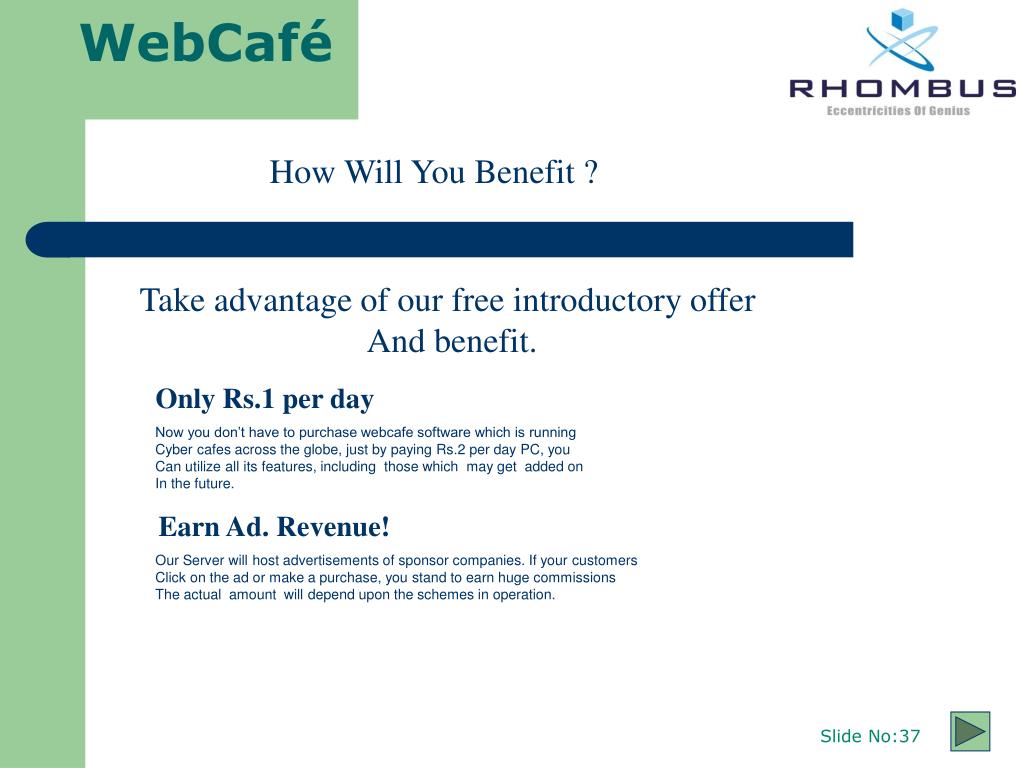 WebCafé

RHOMBUS
Eccentricities Of Genius

How Will You Benefit ?

Take advantage of our free introductory offer And benefit.

Only Rs.1 per day

Now you don't have to purchase webcafe software which is running Cyber cafes across the globe, just by paying Rs.2 per day PC, you Can utilize all its features, including those which may get added on In the future.

Earn Ad. Revenue!

Our Server will host advertisements of sponsor companies. If your customers Click on the ad or make a purchase, you stand to earn huge commissions The actual amount will depend upon the schemes in operation.

Slide No:37